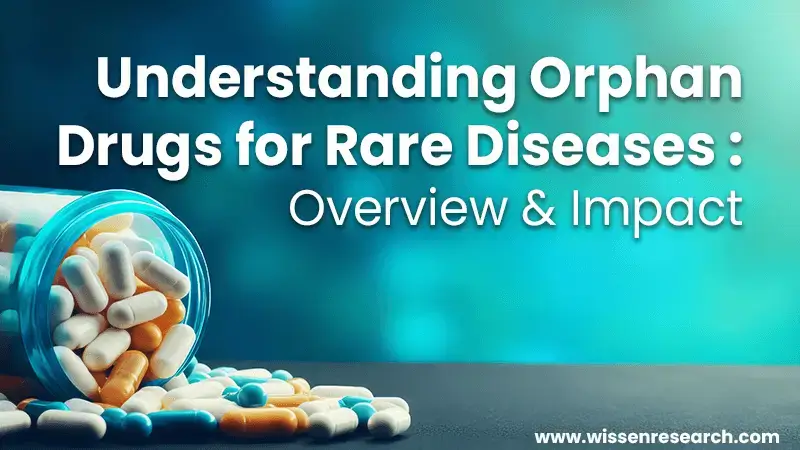 Understanding Orphan Drugs for Rare Diseases : Overview & Impact

www.wissenresearch.com